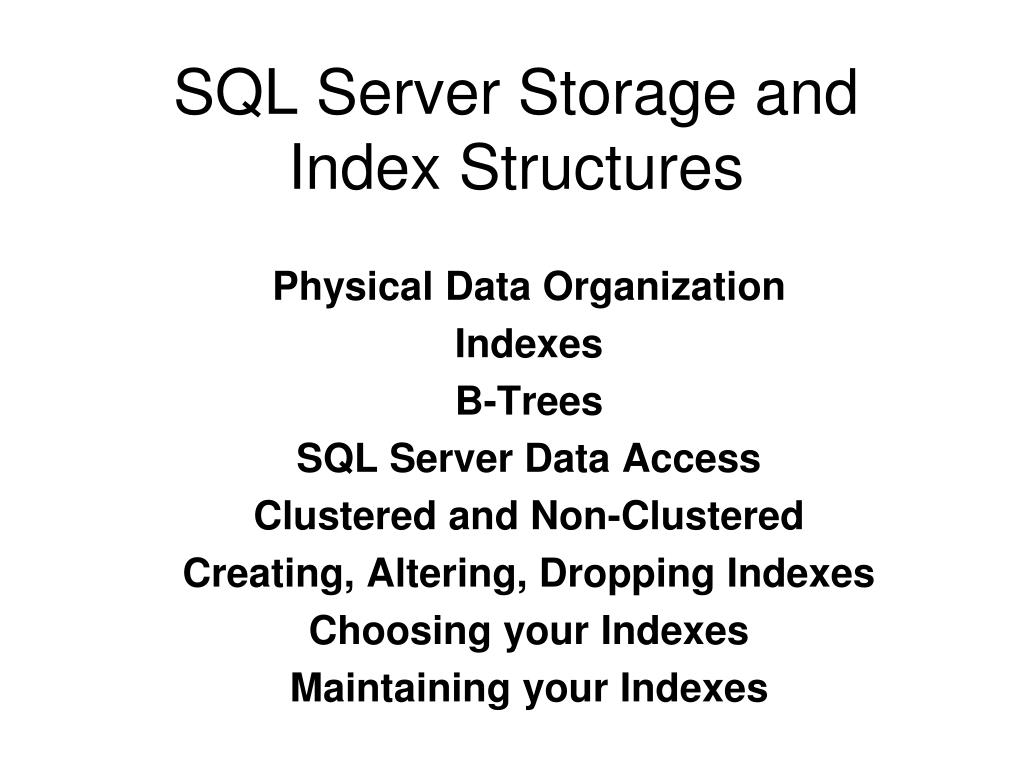 SQL Server Storage and Index Structures

Physical Data Organization
Indexes
B-Trees
SQL Server Data Access
Clustered and Non-Clustered
Creating, Altering, Dropping Indexes
Choosing your Indexes
Maintaining your Indexes